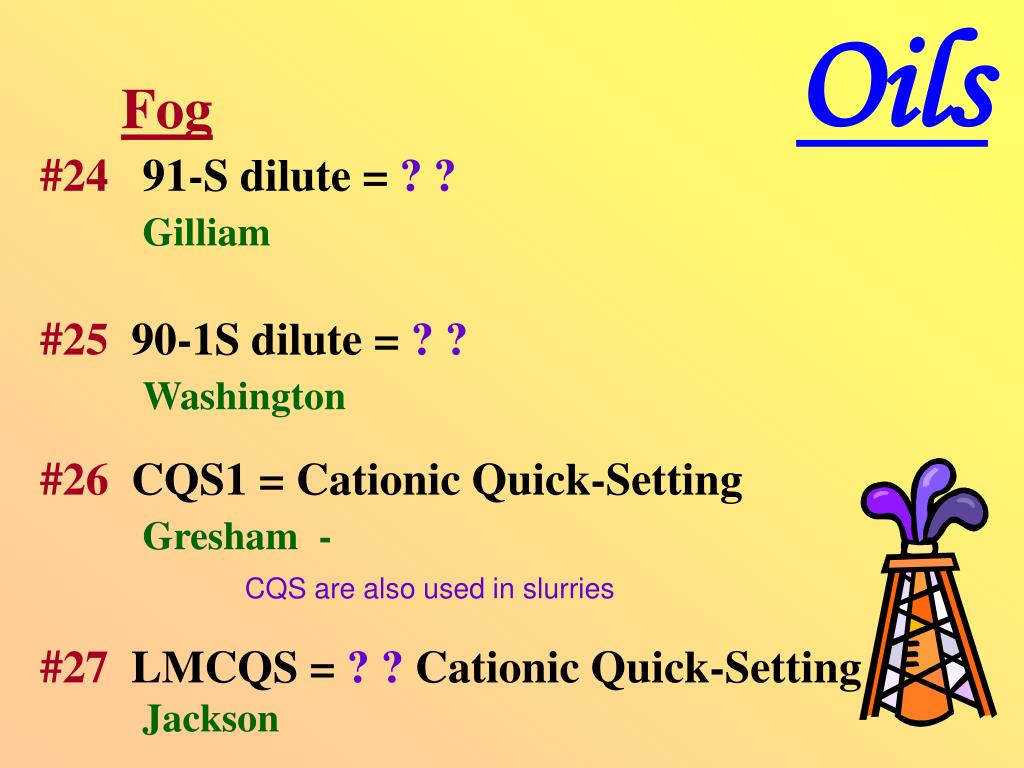 Oils

Fog

#24 91-S dilute = ? ?
Gilliam

#25 90-1S dilute = ? ?
Washington

#26 CQS1 = Cationic Quick-Setting
Gresham -

CQS are also used in slurries

#27 LMCQS = ? ? Cationic Quick-Setting
Jackson